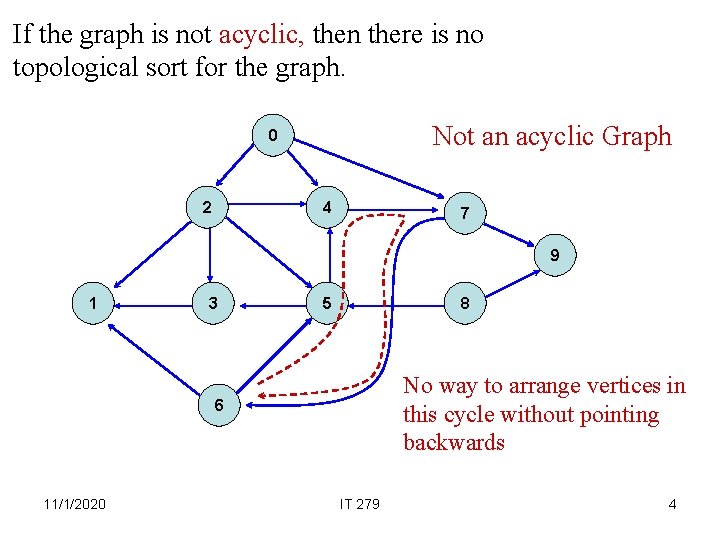 If the graph is not acyclic, then there is no topological sort for the graph.

Not an acyclic Graph

0

2

4

7

9

1

3

5

8

6

No way to arrange vertices in this cycle without pointing backwards

11/1/2020

IT 279

4